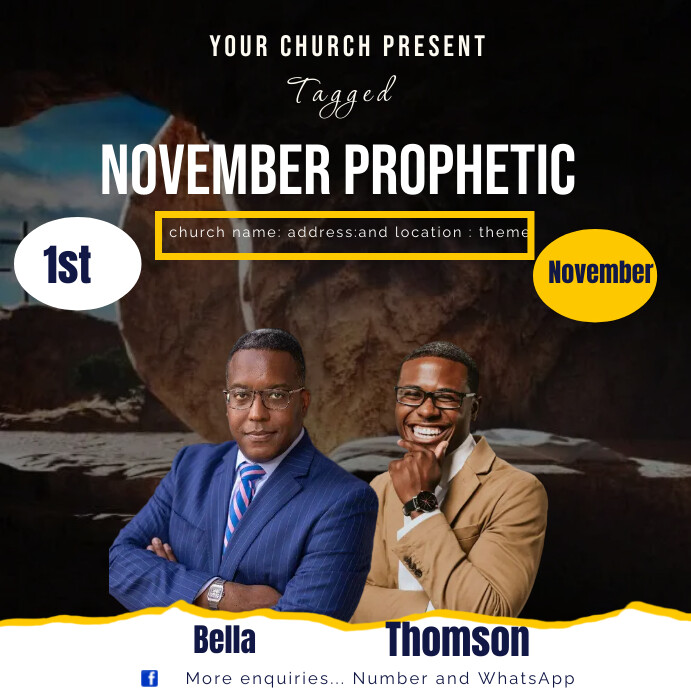 YOUR CHURCH PRESENT

Tagged

NOVEMBER PROPHETIC

church name: address:and location : theme

1st

November

Bella

Thomson

More enquiries... Number and WhatsApp